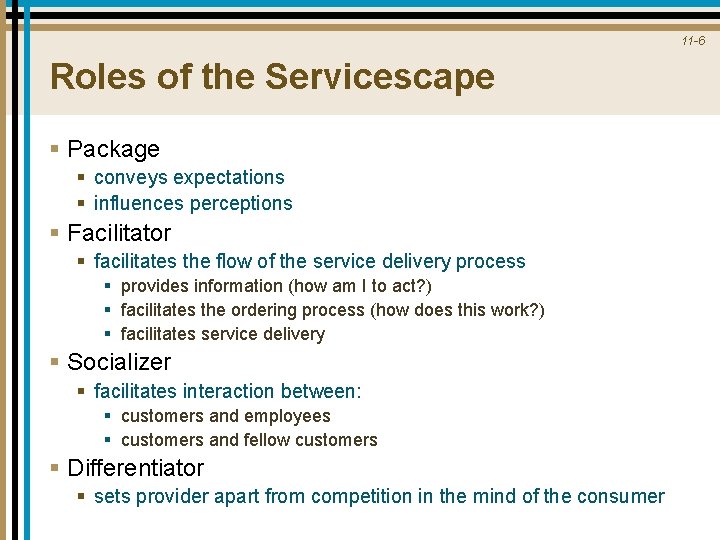 11-6

Roles of the Servicescape

- Package
  - conveys expectations
  - influences perceptions
- Facilitator
  - facilitates the flow of the service delivery process
    - provides information (how am I to act?)
    - facilitates the ordering process (how does this work?)
    - facilitates service delivery
- Socializer
  - facilitates interaction between:
    - customers and employees
    - customers and fellow customers
- Differentiator
  - sets provider apart from competition in the mind of the consumer